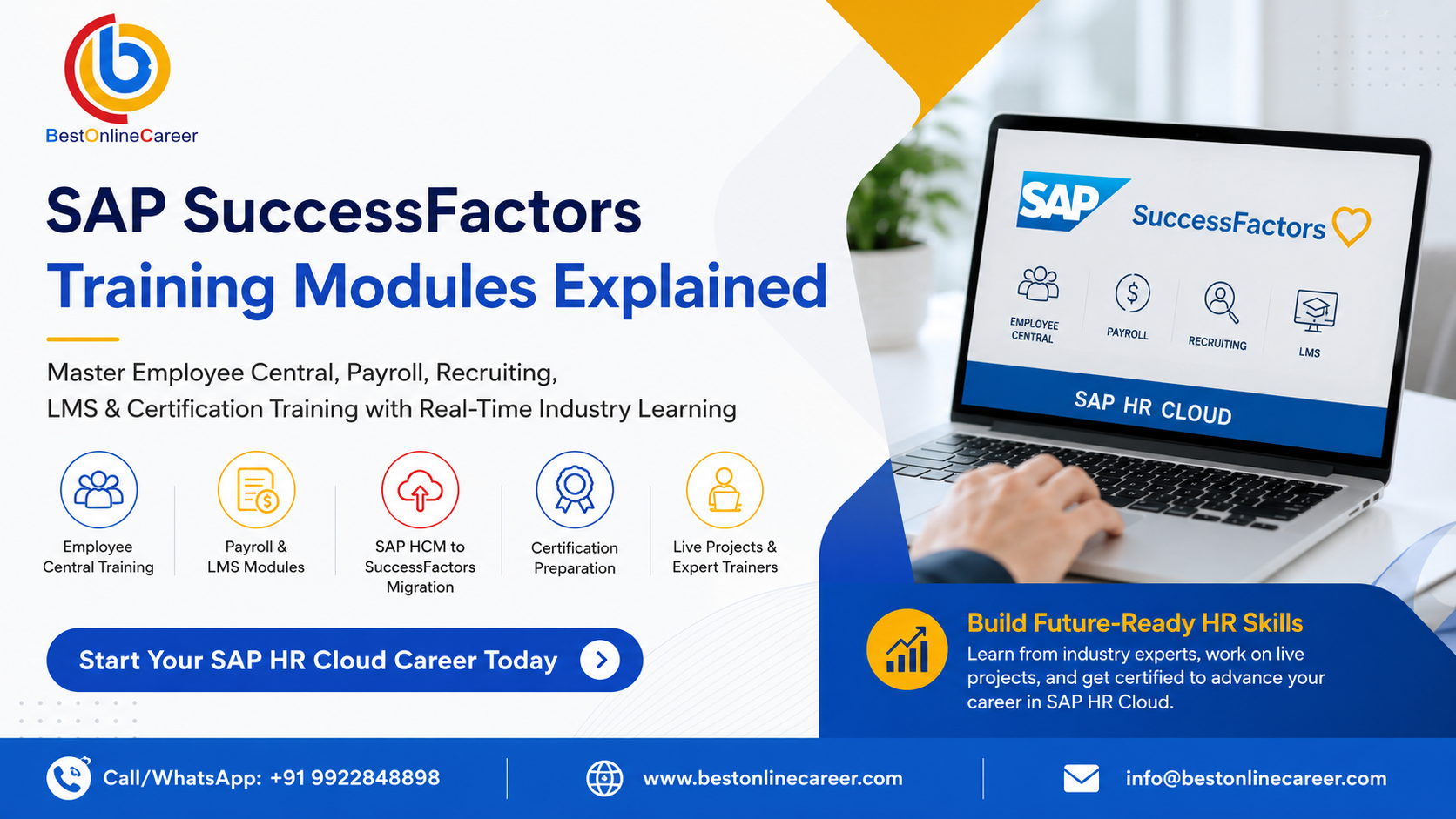 BestOnlineCareer

SAP SuccessFactors
Training Modules Explained

Master Employee Central, Payroll, Recruiting, LMS & Certification Training with Real-Time Industry Learning

Employee Central Training

Payroll & LMS Modules

SAP HCM to SuccessFactors Migration

Certification Preparation

Live Projects & Expert Trainers

Start Your SAP HR Cloud Career Today

SAP SuccessFactors

EMPLOYEE CENTRAL

PAYROLL

RECRUITING

LMS

SAP HR CLOUD

Build Future-Ready HR Skills
Learn from industry experts, work on live projects, and get certified to advance your career in SAP HR Cloud.

Call/WhatsApp: +91 9922848898

www.bestonlinecareer.com

info@bestonlinecareer.com